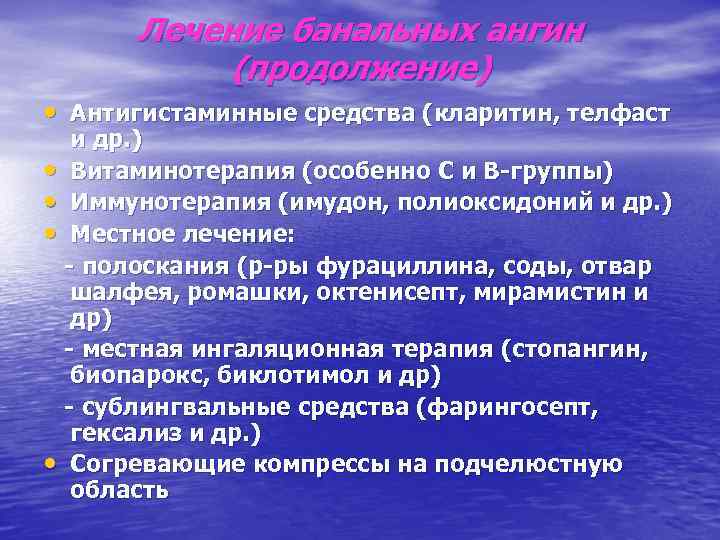 Лечение банальных ангин (продолжение)

• Антигистаминные средства (кларитин, телфаст и др.)
• Витаминотерапия (особенно С и В-группы)
• Иммунотерапия (имудон, полиоксидоний и др.)
• Местное лечение:
- полоскания (р-ры фурациллина, соды, отвар шалфея, ромашки, октенисепт, мирамистин и др)
- местная ингаляционная терапия (стопангин, биопарокс, биклотимол и др)
- сублингвальные средства (фарингосепт, гексализ и др.)
• Согревающие компрессы на подчелюстную область